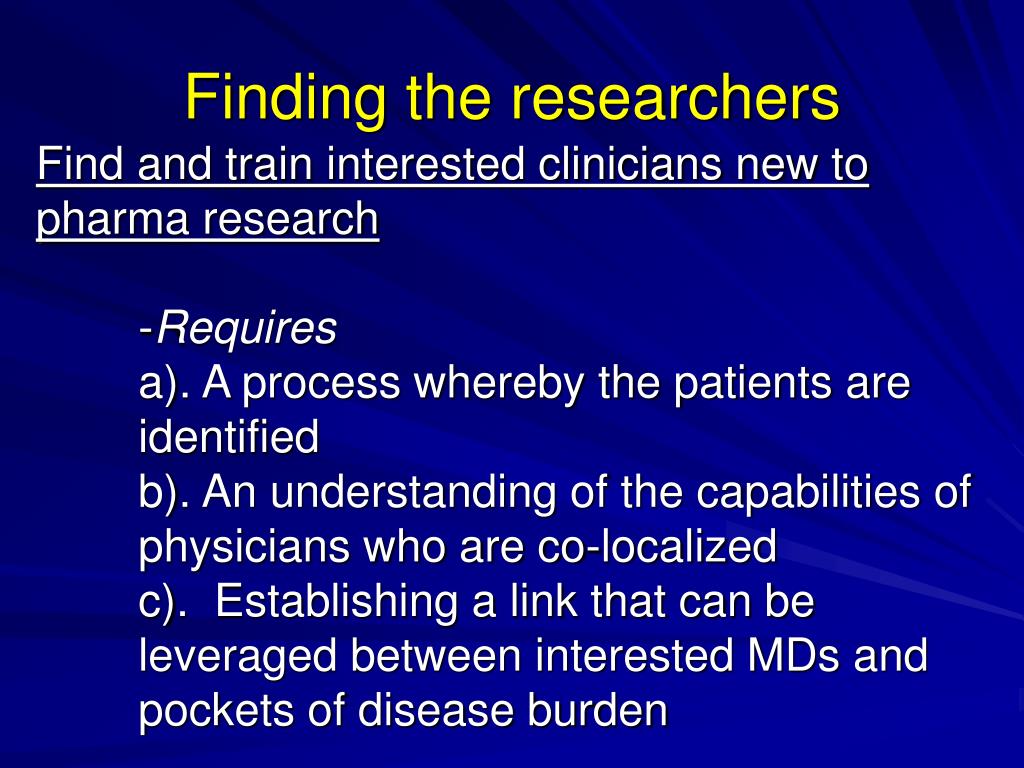 Finding the researchers

Find and train interested clinicians new to pharma research

-Requires
a). A process whereby the patients are identified
b). An understanding of the capabilities of physicians who are co-localized
c). Establishing a link that can be leveraged between interested MDs and pockets of disease burden